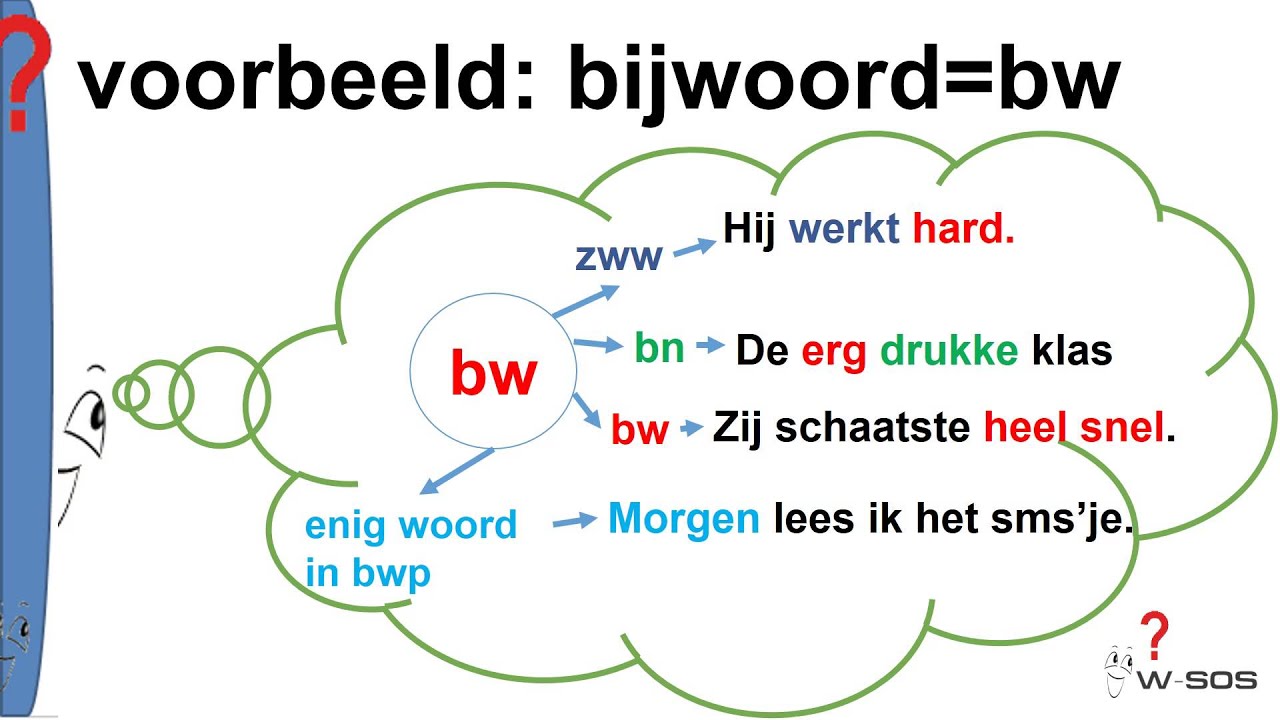 voorbeeld: bijwoord=bw

bw

zww → Hij werkt hard.

bn → De erg drukke klas

bw → Zij schaatste heel snel.

enig woord in bwp → Morgen lees ik het sms'je.

W-SOS